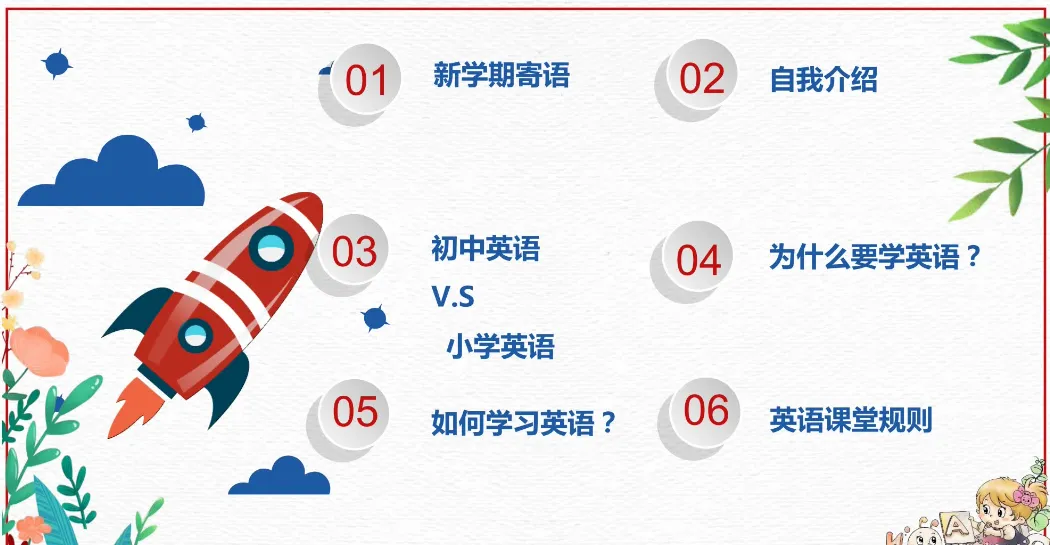 01 新学期寄语

02 自我介绍

03 初中英语
V.S
小学英语

04 为什么要学英语？

05 如何学习英语？

06 英语课堂规则